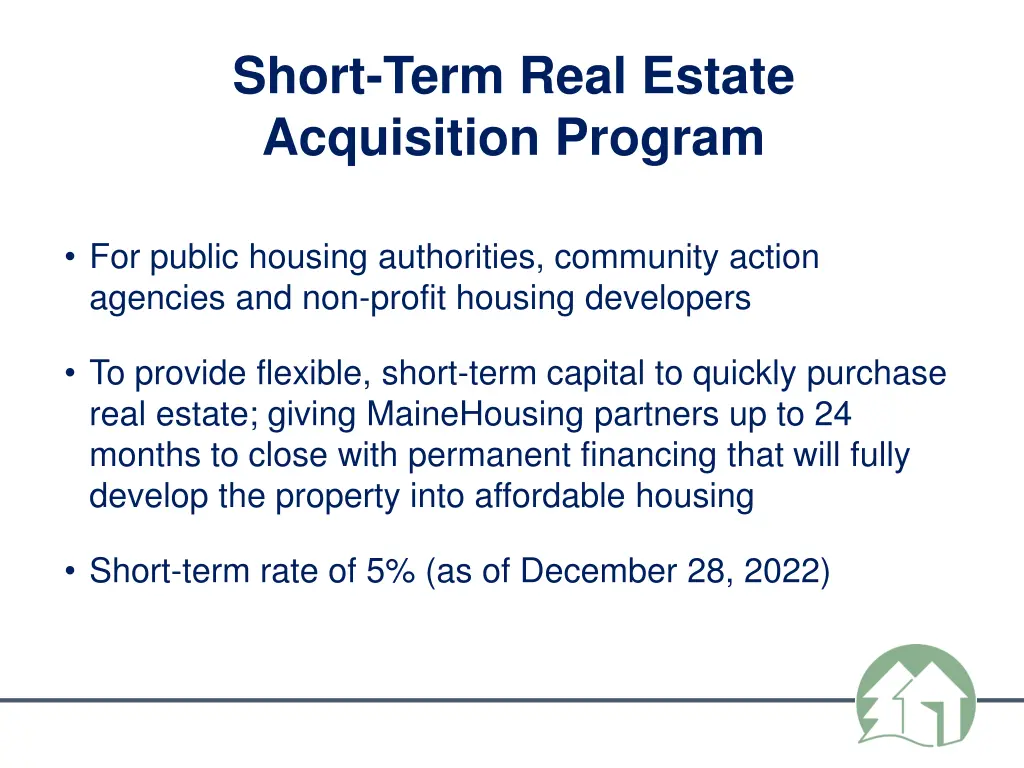 Short-Term Real Estate Acquisition Program

• For public housing authorities, community action agencies and non-profit housing developers

• To provide flexible, short-term capital to quickly purchase real estate; giving MaineHousing partners up to 24 months to close with permanent financing that will fully develop the property into affordable housing

• Short-term rate of 5% (as of December 28, 2022)